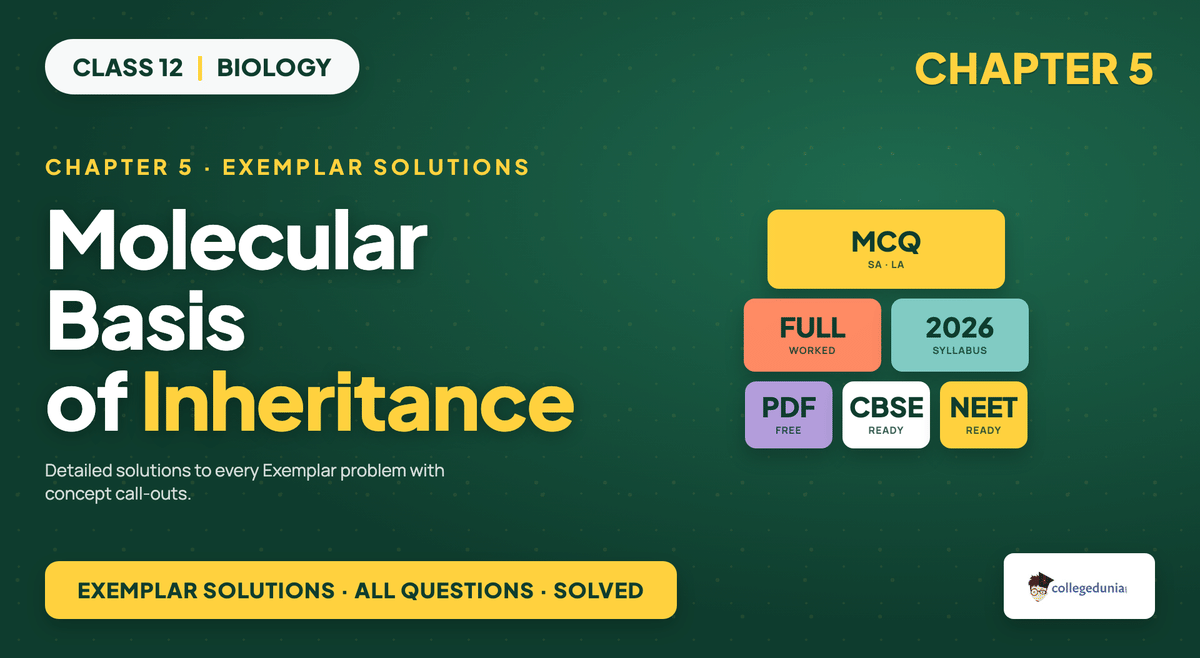 CLASS 12 | BIOLOGY

CHAPTER 5

CHAPTER 5 · EXEMPLAR SOLUTIONS

Molecular Basis of Inheritance

Detailed solutions to every Exemplar problem with concept call-outs.

MCQ
SA · LA

FULL
WORKED

2026
SYLLABUS

PDF
FREE

CBSE
READY

NEET
READY

EXEMPLAR SOLUTIONS · ALL QUESTIONS · SOLVED

collegedunia